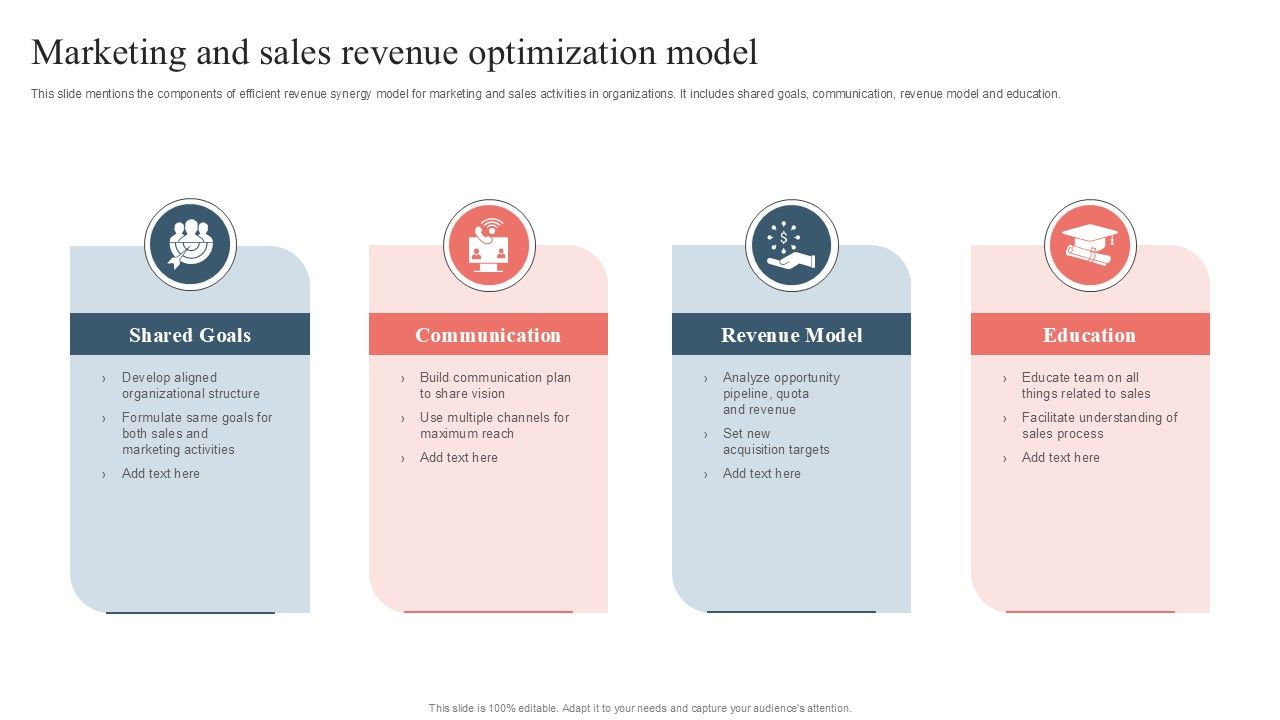 Marketing and sales revenue optimization model

This slide mentions the components of efficient revenue synergy model for marketing and sales activities in organizations. It includes shared goals, communication, revenue model and education.

Shared Goals

› Develop aligned organizational structure
› Formulate same goals for both sales and marketing activities
› Add text here

Communication

› Build communication plan to share vision
› Use multiple channels for maximum reach
› Add text here

Revenue Model

› Analyze opportunity pipeline, quota and revenue
› Set new acquisition targets
› Add text here

Education

› Educate team on all things related to sales
› Facilitate understanding of sales process
› Add text here

This slide is 100% editable. Adapt it to your needs and capture your audience's attention.